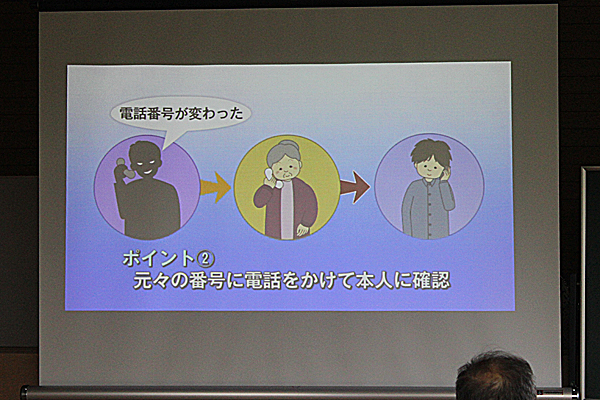 電話番号が変わった

ポイント②
元々の番号に電話をかけて本人に確認